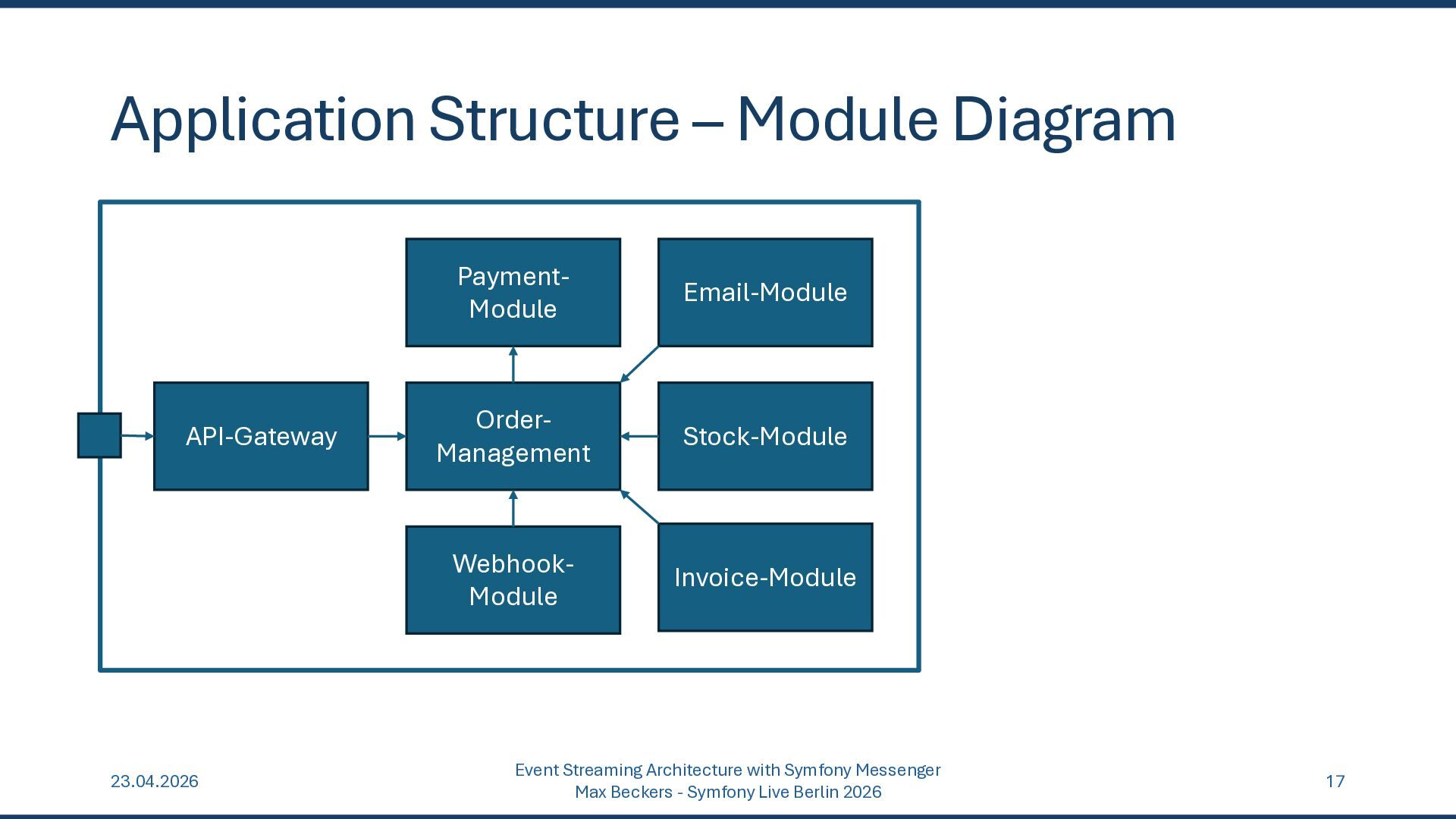 Application Structure – Module Diagram

Payment-Module

Email-Module

API-Gateway

Order-Management

Stock-Module

Webhook-Module

Invoice-Module

23.04.2026

Event Streaming Architecture with Symfony Messenger
Max Beckers - Symfony Live Berlin 2026

17